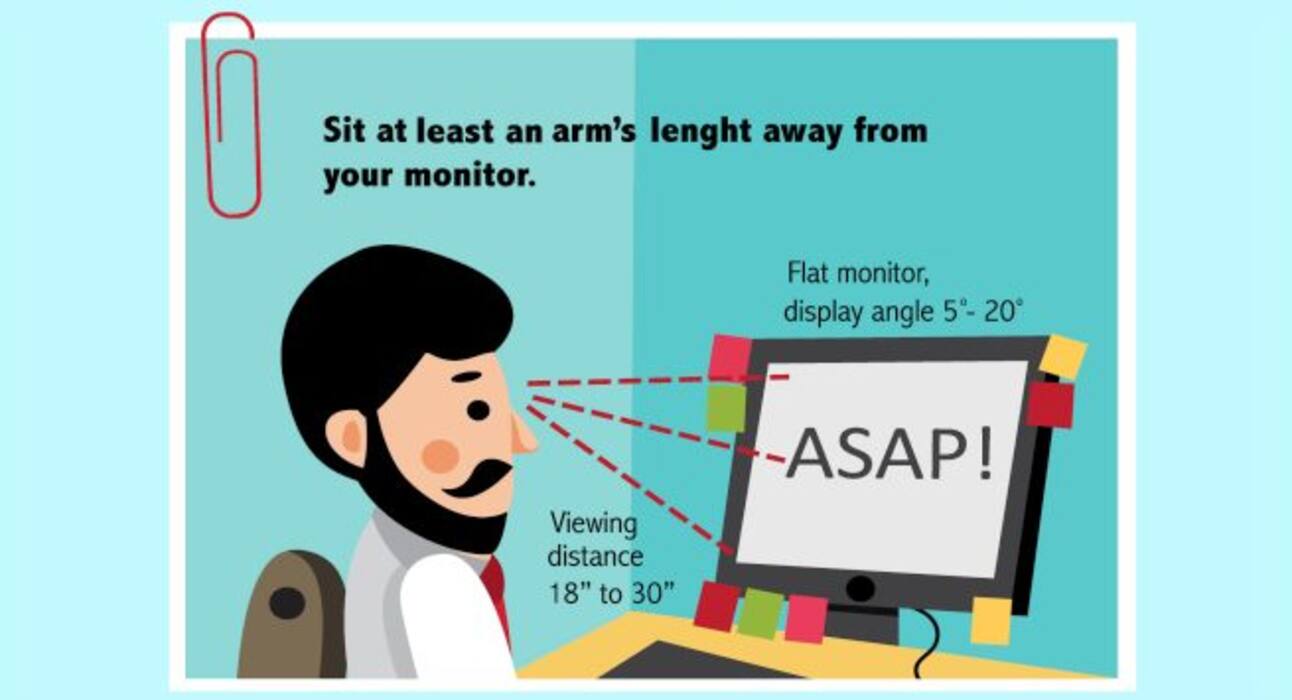 Sit at least an arm's lenght away from your monitor.

Flat monitor, display angle 5°- 20°

ASAP!

Viewing distance 18" to 30"